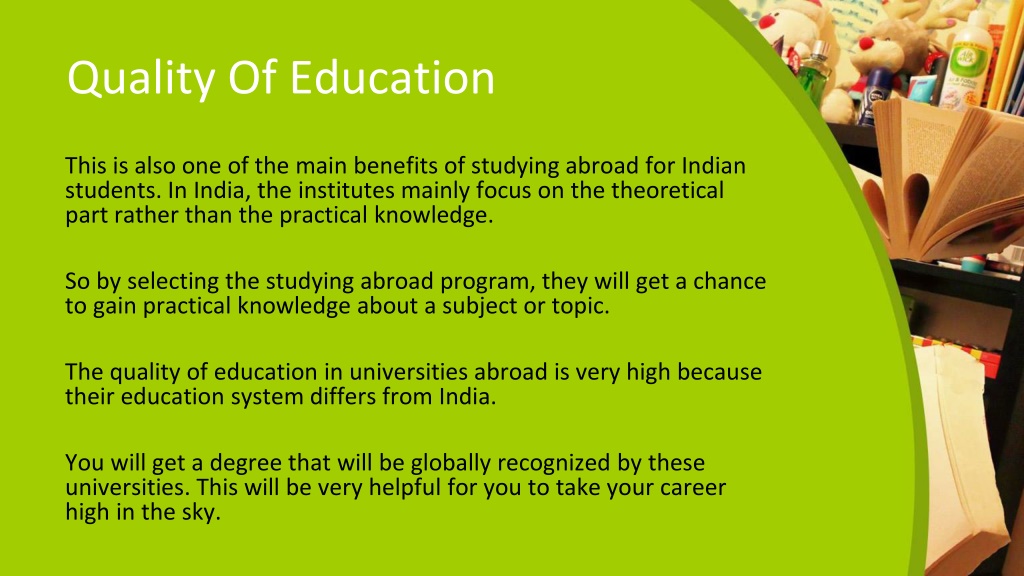 Quality Of Education

This is also one of the main benefits of studying abroad for Indian students. In India, the institutes mainly focus on the theoretical part rather than the practical knowledge.

So by selecting the studying abroad program, they will get a chance to gain practical knowledge about a subject or topic.

The quality of education in universities abroad is very high because their education system differs from India.

You will get a degree that will be globally recognized by these universities. This will be very helpful for you to take your career high in the sky.